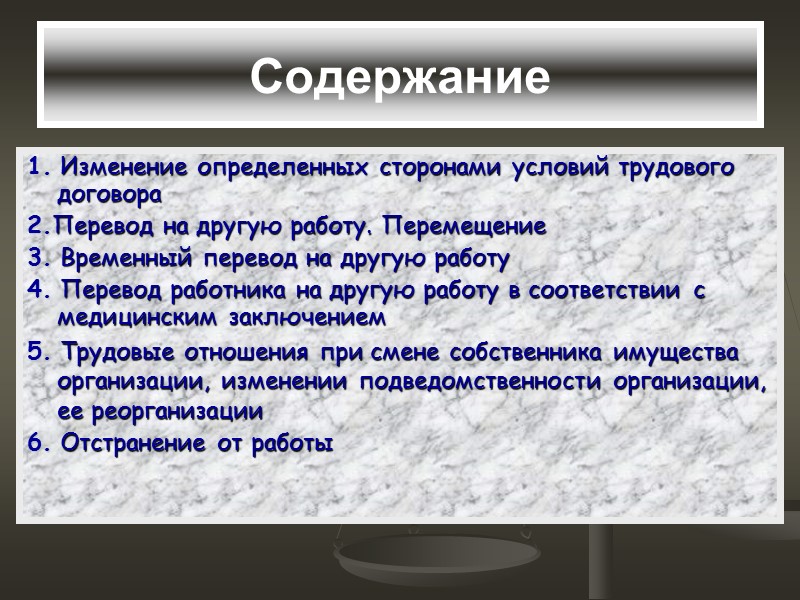 Содержание

1. Изменение определенных сторонами условий трудового договора

2.Перевод на другую работу. Перемещение

3. Временный перевод на другую работу

4. Перевод работника на другую работу в соответствии с медицинским заключением

5. Трудовые отношения при смене собственника имущества организации, изменении подведомственности организации, ее реорганизации

6. Отстранение от работы